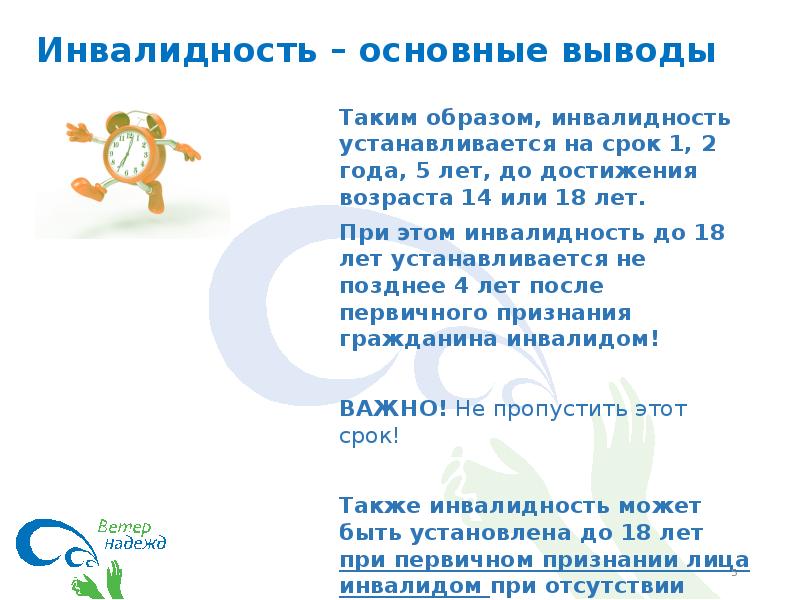 Инвалидность – основные выводы

Таким образом, инвалидность устанавливается на срок 1, 2 года, 5 лет, до достижения возраста 14 или 18 лет.

При этом инвалидность до 18 лет устанавливается не позднее 4 лет после первичного признания гражданина инвалидом!

ВАЖНО! Не пропустить этот срок!

Также инвалидность может быть установлена до 18 лет при первичном признании лица инвалидом при отсутствии

Ветер надежд

5